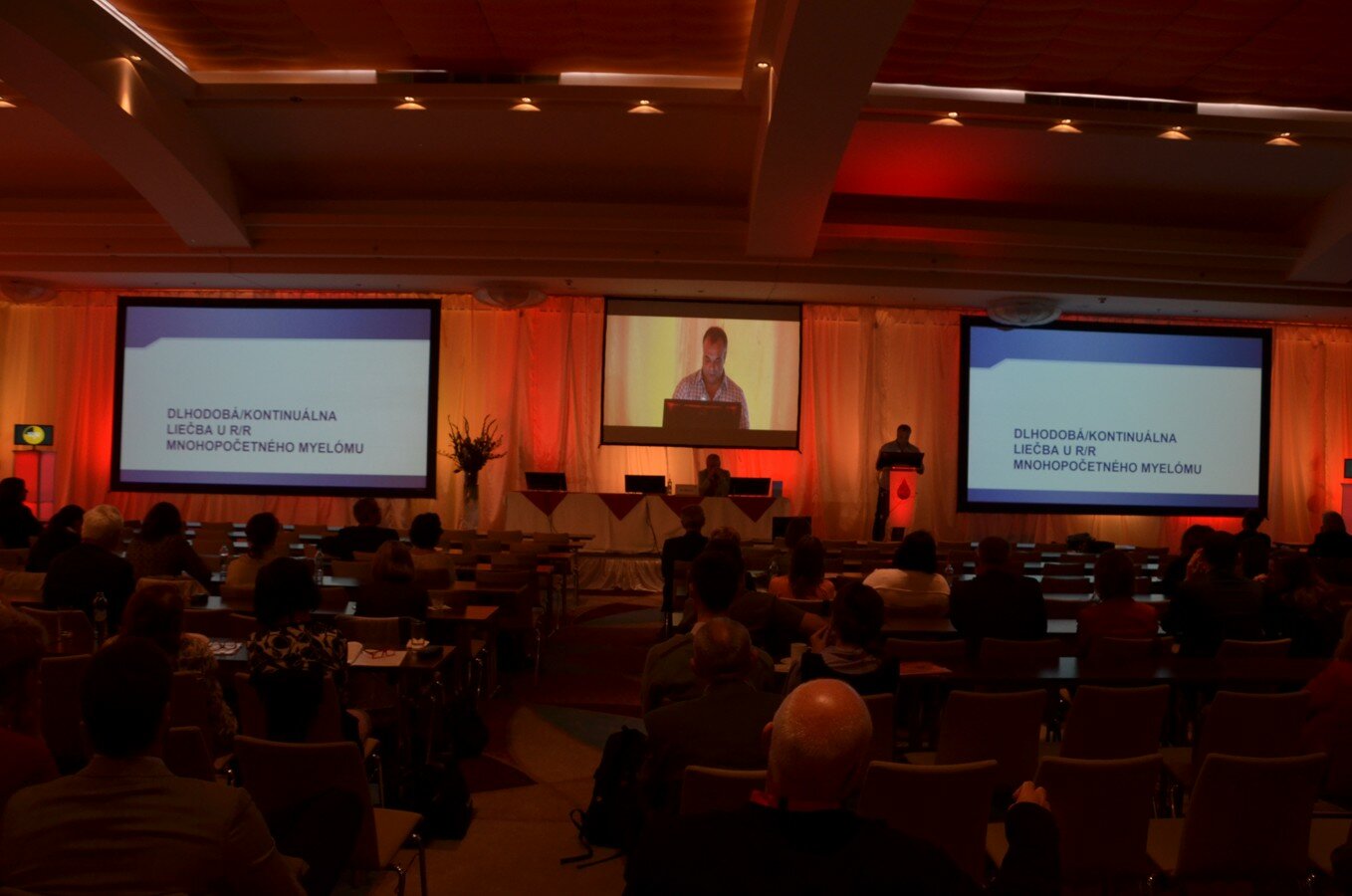 DLHODOBÁ/KONTINUÁLNA LIEČBA U R/R MNOHOPOČETNÉHO MYELÓMU

DLHODOBÁ/KONTINUÁLNA LIEČBA U R/R MNOHOPOČETNÉHO MYELÓMU